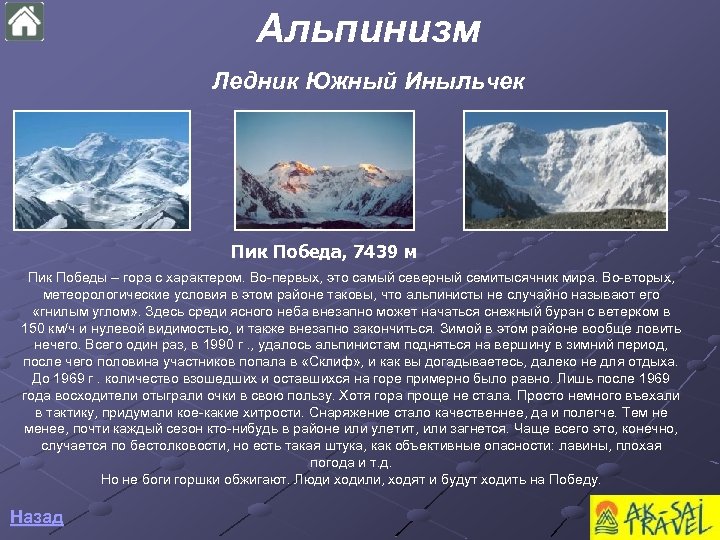 Альпинизм

Ледник Южный Иныльчек

Пик Победа, 7439 м

Пик Победы – гора с характером. Во-первых, это самый северный семитысячник мира. Во-вторых, метеорологические условия в этом районе таковы, что альпинисты не случайно называют его «гнилым углом». Здесь среди ясного неба внезапно может начаться снежный буран с ветерком в 150 км/ч и нулевой видимостью, и также внезапно закончиться. Зимой в этом районе вообще ловить нечего. Всего один раз, в 1990 г ., удалось альпинистам подняться на вершину в зимний период, после чего половина участников попала в «Склиф», и как вы догадываетесь, далеко не для отдыха. До 1969 г . количество взошедших и оставшихся на горе примерно было равно. Лишь после 1969 года восходители отыграли очки в свою пользу. Хотя гора проще не стала. Просто немного въехали в тактику, придумали кое-какие хитрости. Снаряжение стало качественнее, да и полегче. Тем не менее, почти каждый сезон кто-нибудь в районе или улетит, или загнется. Чаще всего это, конечно, случается по бестолковости, но есть такая штука, как объективные опасности: лавины, плохая погода и т.д.
Но не боги горшки обжигают. Люди ходили, ходят и будут ходить на Победу.

Назад

AK-SAI TRAVEL